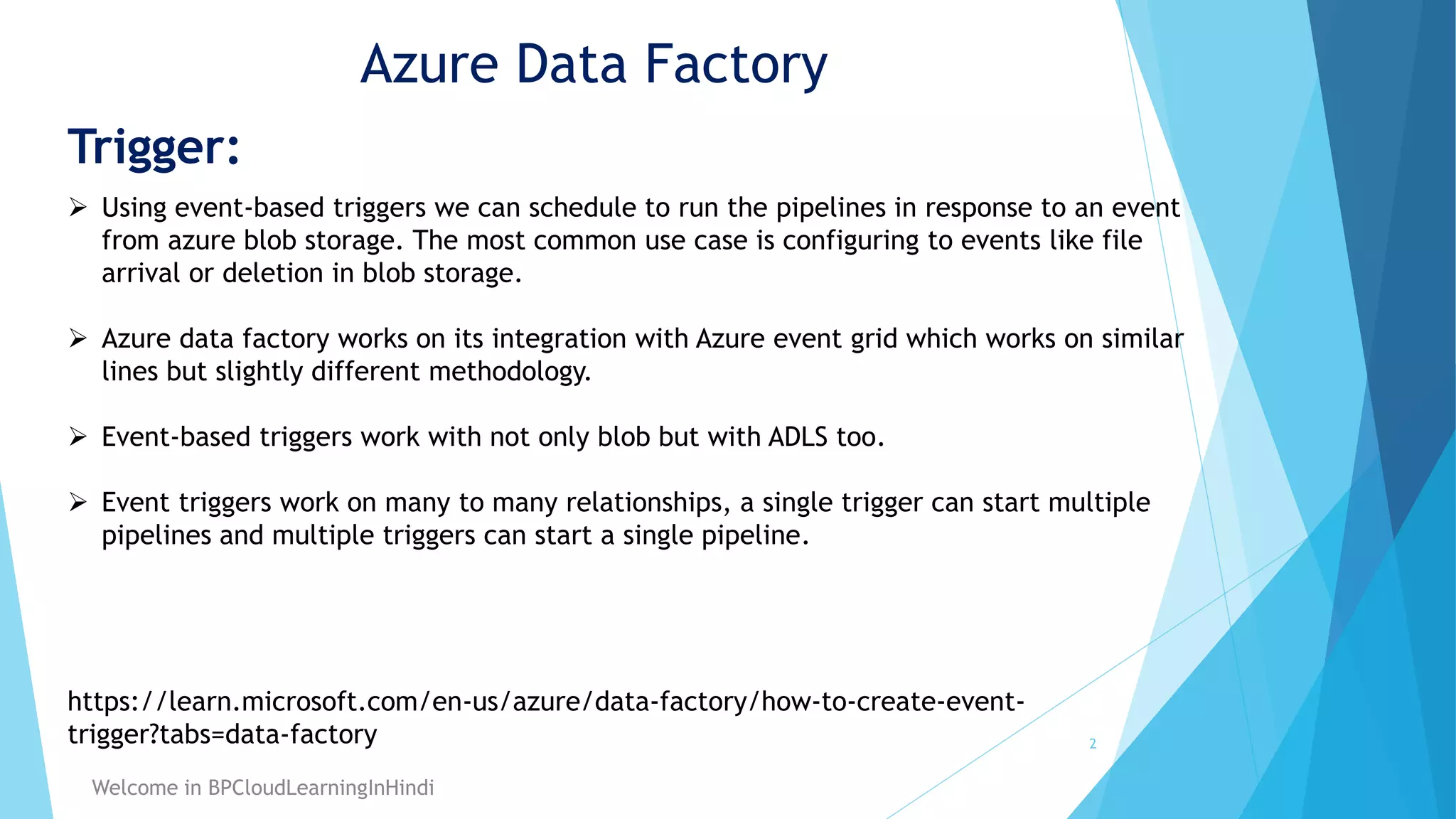 Azure Data Factory

Trigger:

➢ Using event-based triggers we can schedule to run the pipelines in response to an event from azure blob storage. The most common use case is configuring to events like file arrival or deletion in blob storage.

➢ Azure data factory works on its integration with Azure event grid which works on similar lines but slightly different methodology.

➢ Event-based triggers work with not only blob but with ADLS too.

➢ Event triggers work on many to many relationships, a single trigger can start multiple pipelines and multiple triggers can start a single pipeline.

https://learn.microsoft.com/en-us/azure/data-factory/how-to-create-event-trigger?tabs=data-factory

2

Welcome in BPCloudLearningInHindi